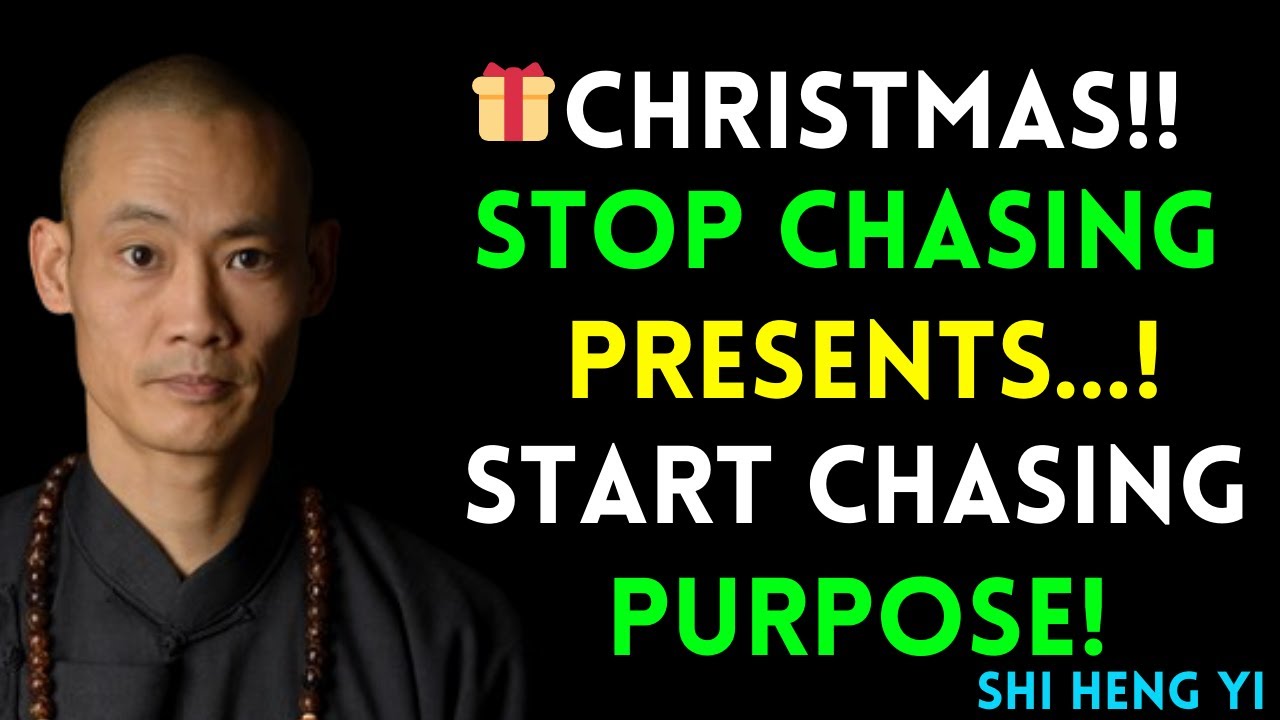 🎁CHRISTMAS!!
STOP CHASING
PRESENTS...!
START CHASING
PURPOSE!
SHI HENG YI